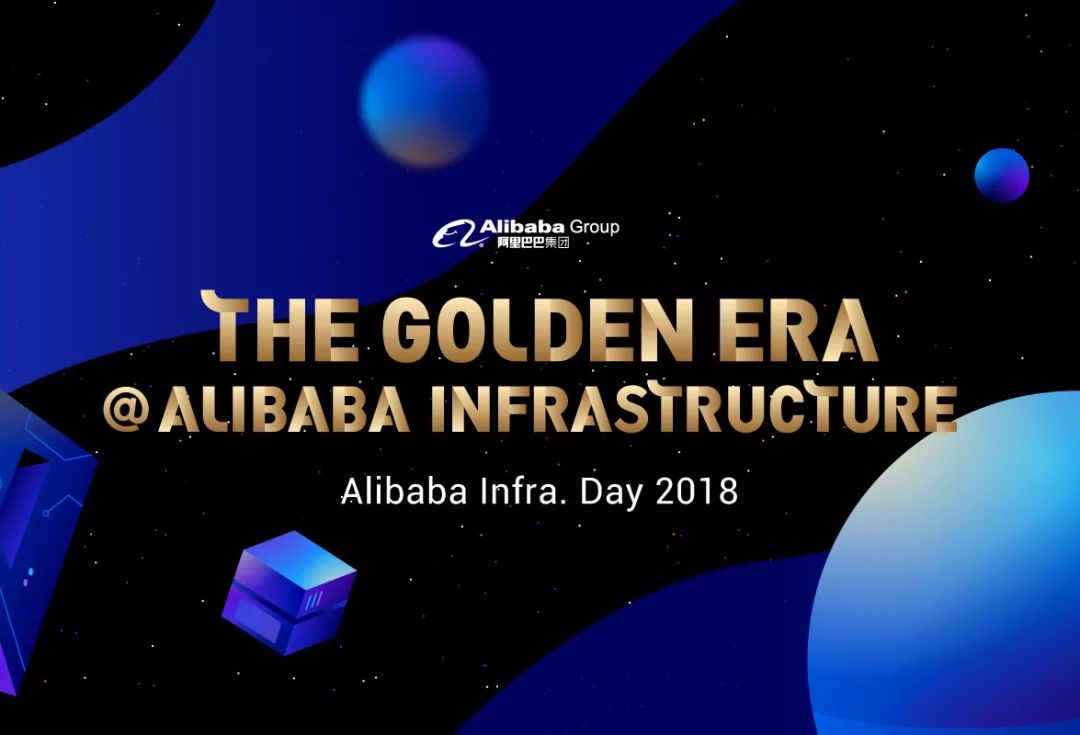 Alibaba Group
阿里巴巴集团

THE GOLDEN ERA
@ALIBABA INFRASTRUCTURE

Alibaba Infra. Day 2018